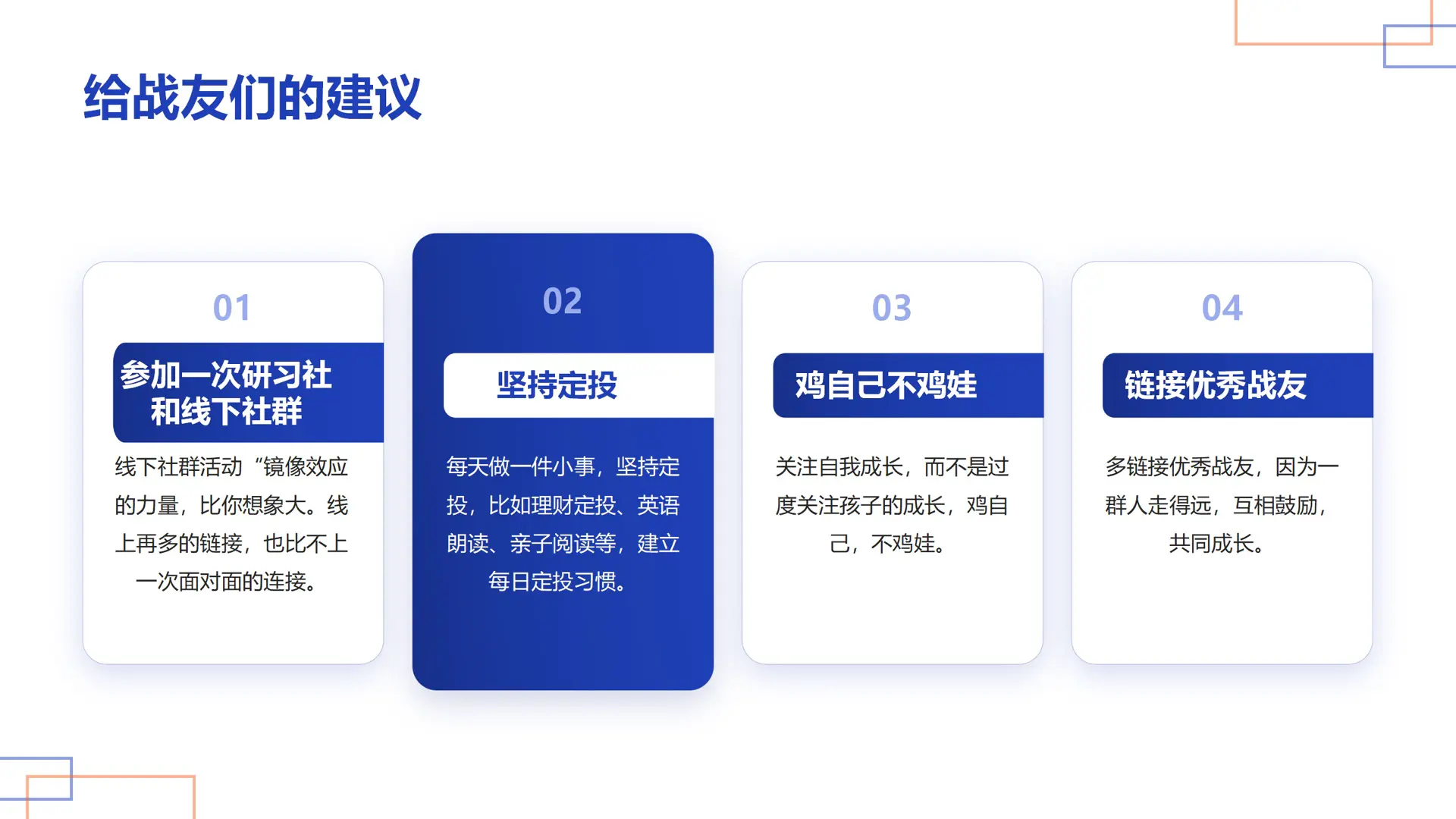 给战友们的建议

01

参加一次研习社和线下社群

线下社群活动“镜像效应的力量，比你想象大。线上再多的链接，也比不上一次面对面的连接。

02

坚持定投

每天做一件小事，坚持定投，比如理财定投、英语朗读、亲子阅读等，建立每日定投习惯。

03

鸡自己不鸡娃

关注自我成长，而不是过度关注孩子的成长，鸡自己，不鸡娃。

04

链接优秀战友

多链接优秀战友，因为一群人走得远，互相鼓励，共同成长。